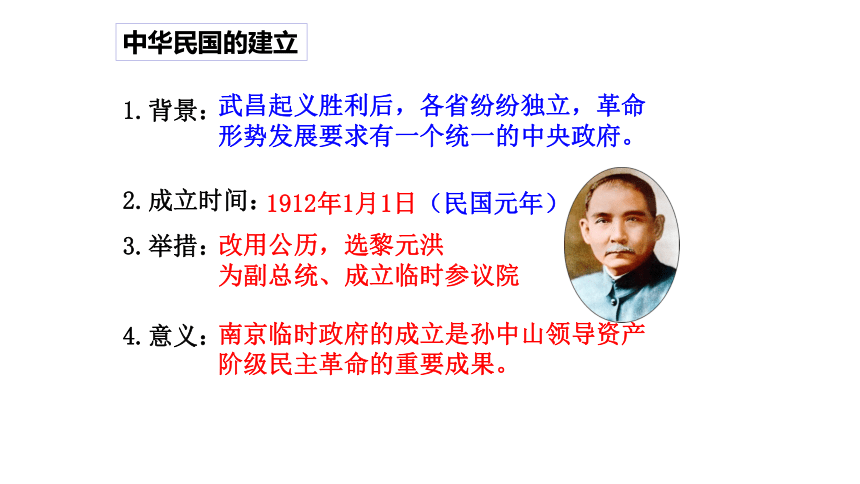 中华民国的建立

1.背景：武昌起义胜利后，各省纷纷独立，革命形势发展要求有一个统一的中央政府。

2.成立时间：1912年1月1日（民国元年）

3.举措：改用公历，选黎元洪为副总统、成立临时参议院

4.意义：南京临时政府的成立是孙中山领导资产阶级民主革命的重要成果。